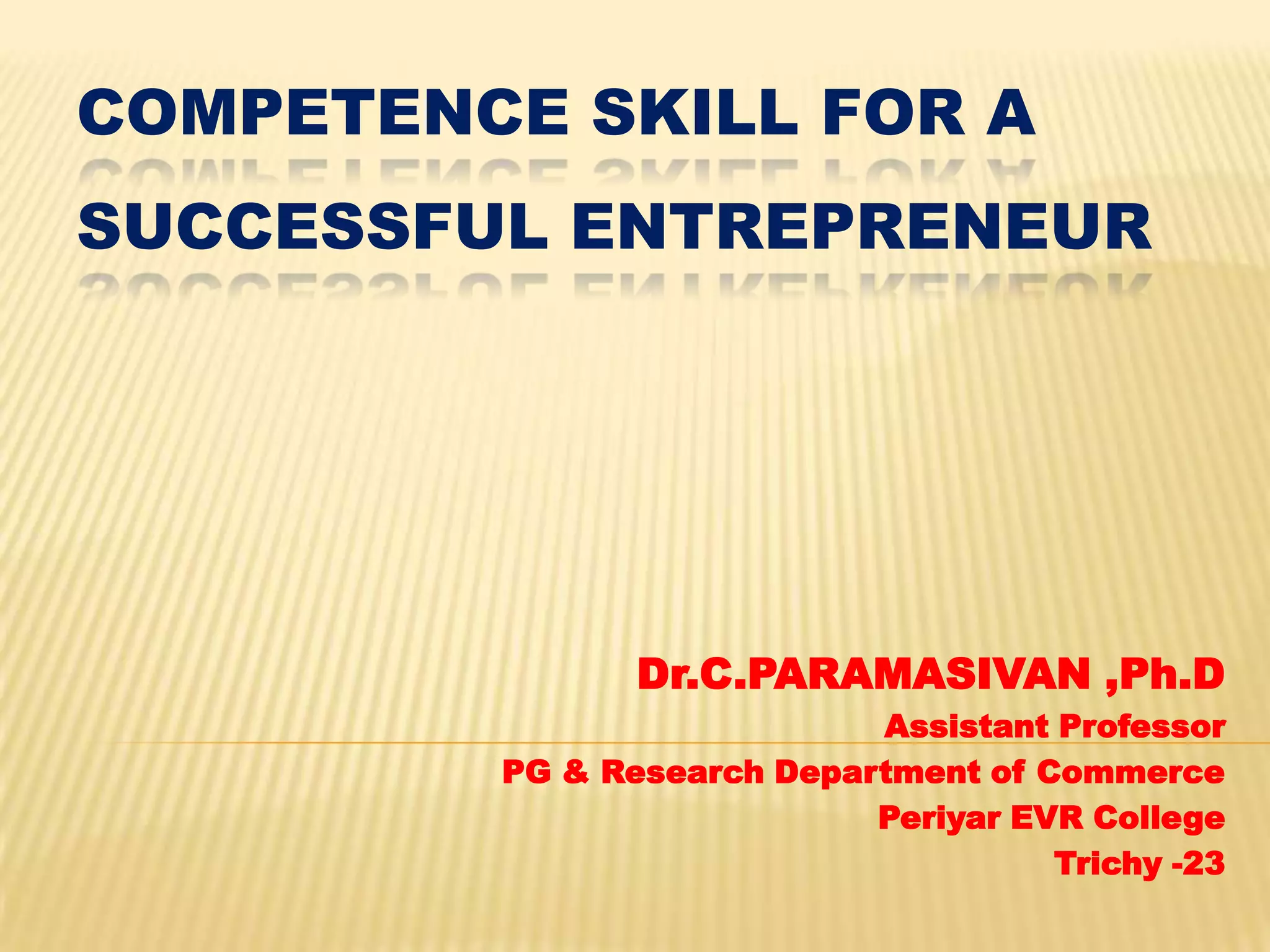 COMPETENCE SKILL FOR A SUCCESSFUL ENTREPRENEUR

Dr.C.PARAMASIVAN ,Ph.D
Assistant Professor
PG & Research Department of Commerce
Periyar EVR College
Trichy -23